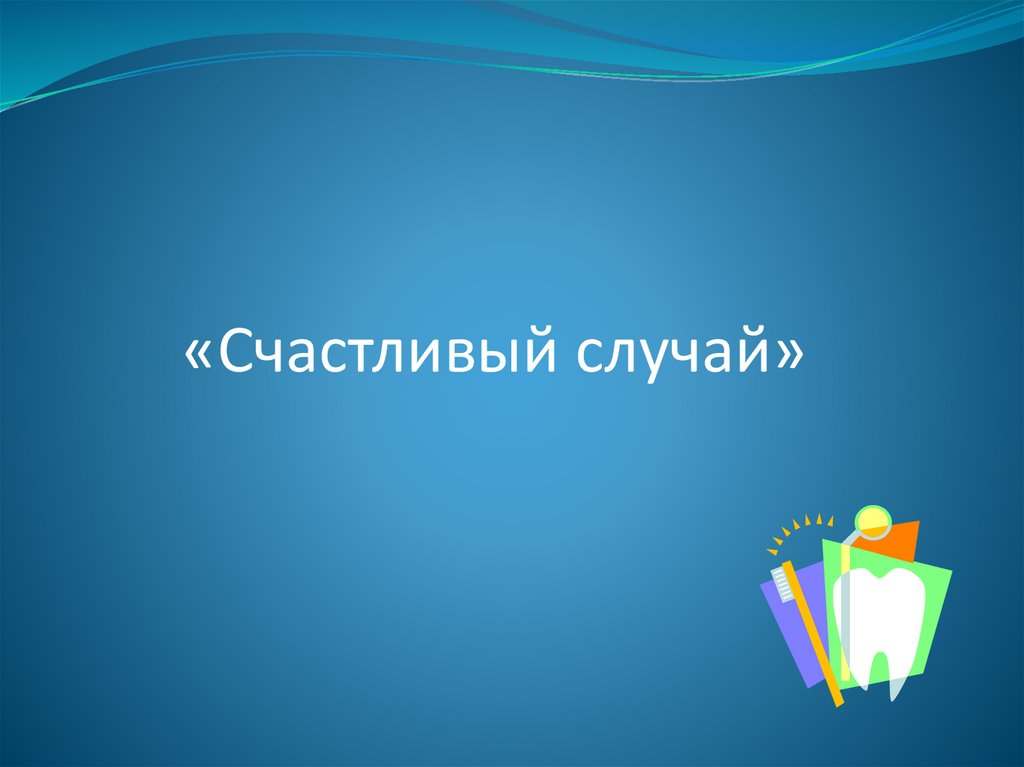 «Счастливый случай»